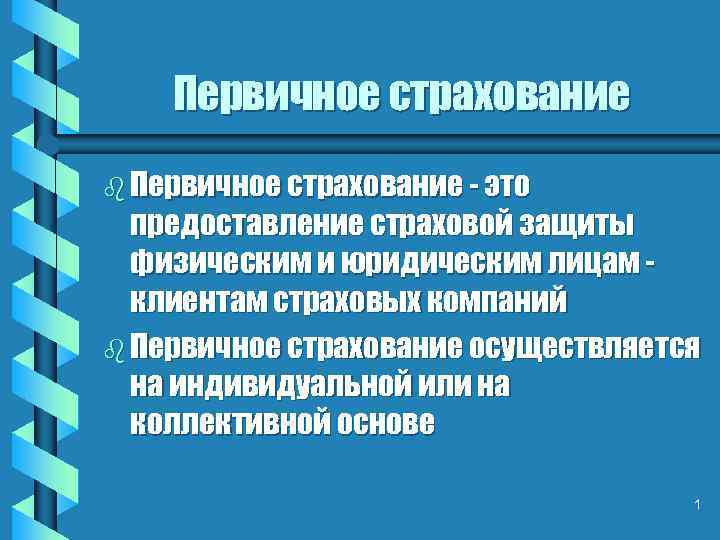 Первичное страхование

Первичное страхование - это предоставление страховой защиты физическим и юридическим лицам - клиентам страховых компаний

Первичное страхование осуществляется на индивидуальной или на коллективной основе

1